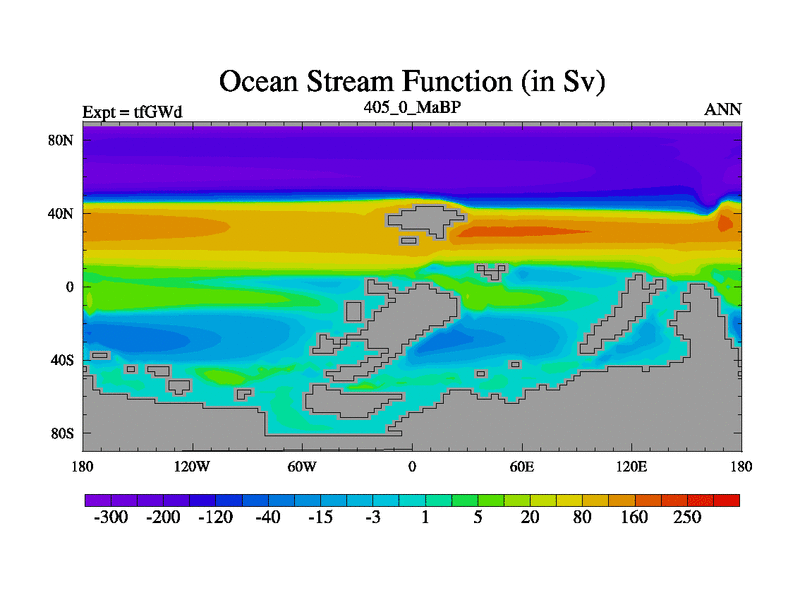 Ocean Stream Function (in Sv)

Expt = tfGWd

405_0_MaBP

ANN

80N
40N
0
40S
80S

180 120W 60W 0 60E 120E 180

-300 -200 -120 -40 -15 -3 1 5 20 80 160 250